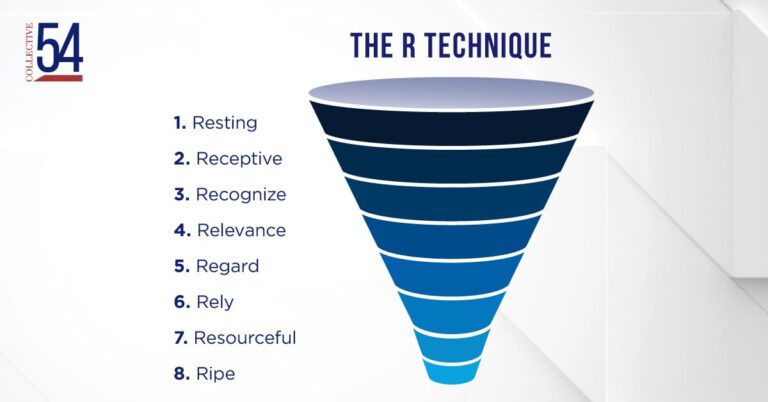 COLLECTIVE 54

THE R TECHNIQUE

1. Resting
2. Receptive
3. Recognize
4. Relevance
5. Regard
6. Rely
7. Resourceful
8. Ripe